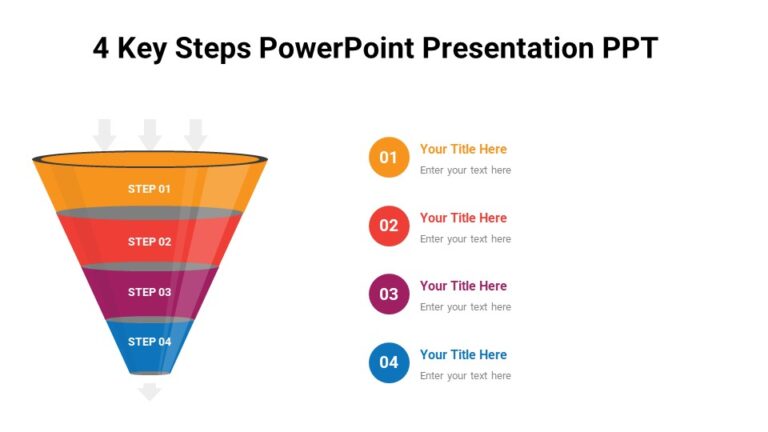 4 Key Steps PowerPoint Presentation PPT

STEP 01
STEP 02
STEP 03
STEP 04

01 Your Title Here
Enter your text here

02 Your Title Here
Enter your text here

03 Your Title Here
Enter your text here

04 Your Title Here
Enter your text here